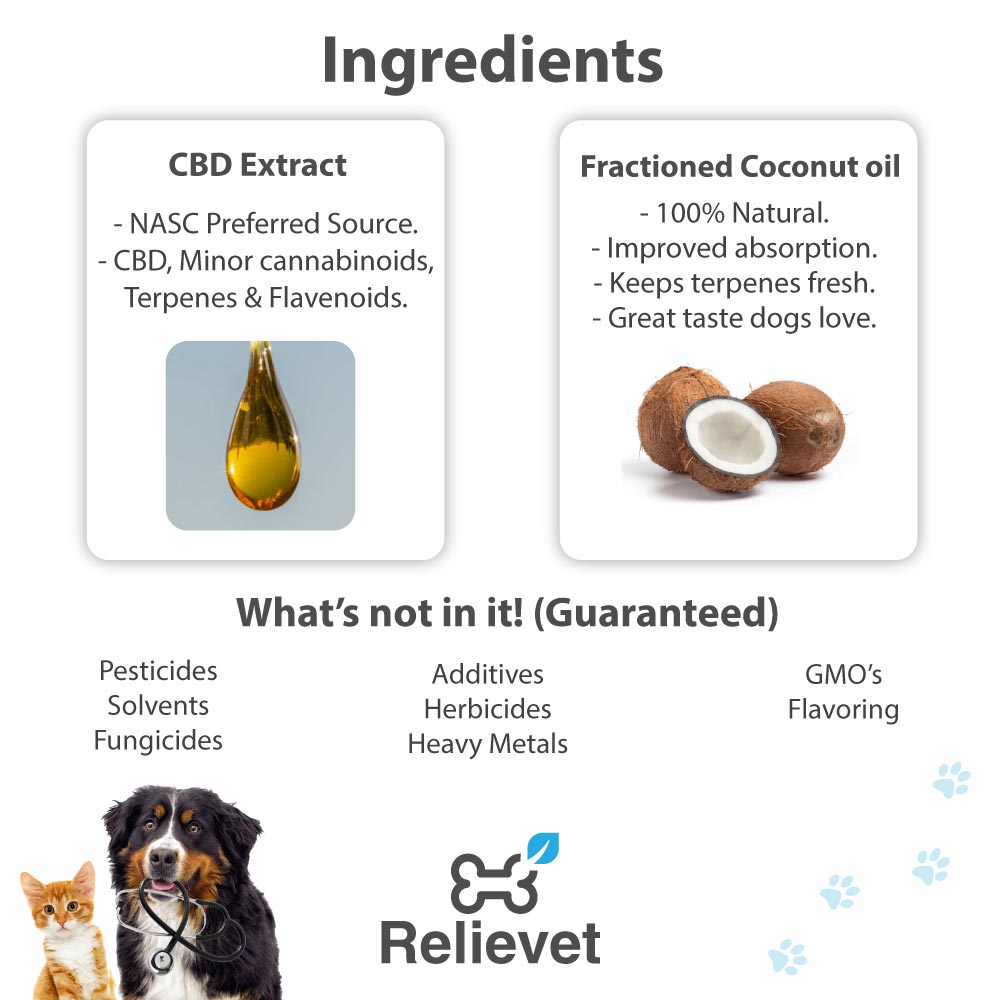 Ingredients

CBD Extract

- NASC Preferred Source.
- CBD, Minor cannabinoids, Terpenes & Flavenoids.

Fractioned Coconut oil

- 100% Natural.
- Improved absorption.
- Keeps terpenes fresh.
- Great taste dogs love.

What's not in it! (Guaranteed)

Pesticides
Solvents
Fungicides

Additives
Herbicides
Heavy Metals

GMO's
Flavoring

Relievet